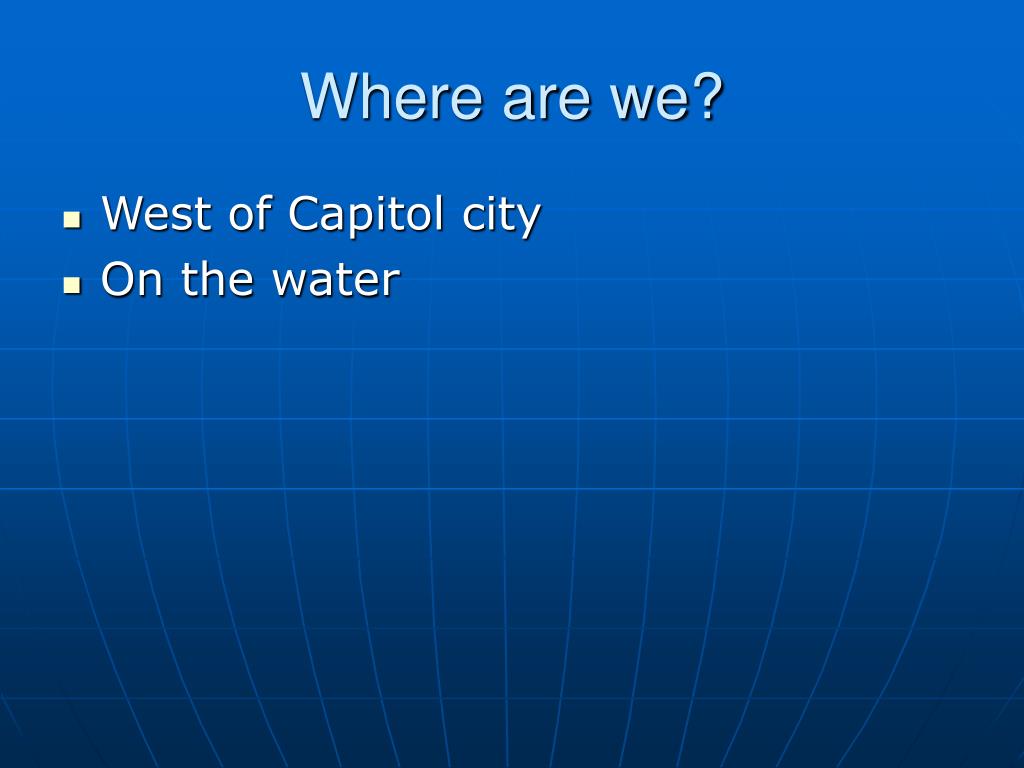 Where are we?

- West of Capitol city
- On the water